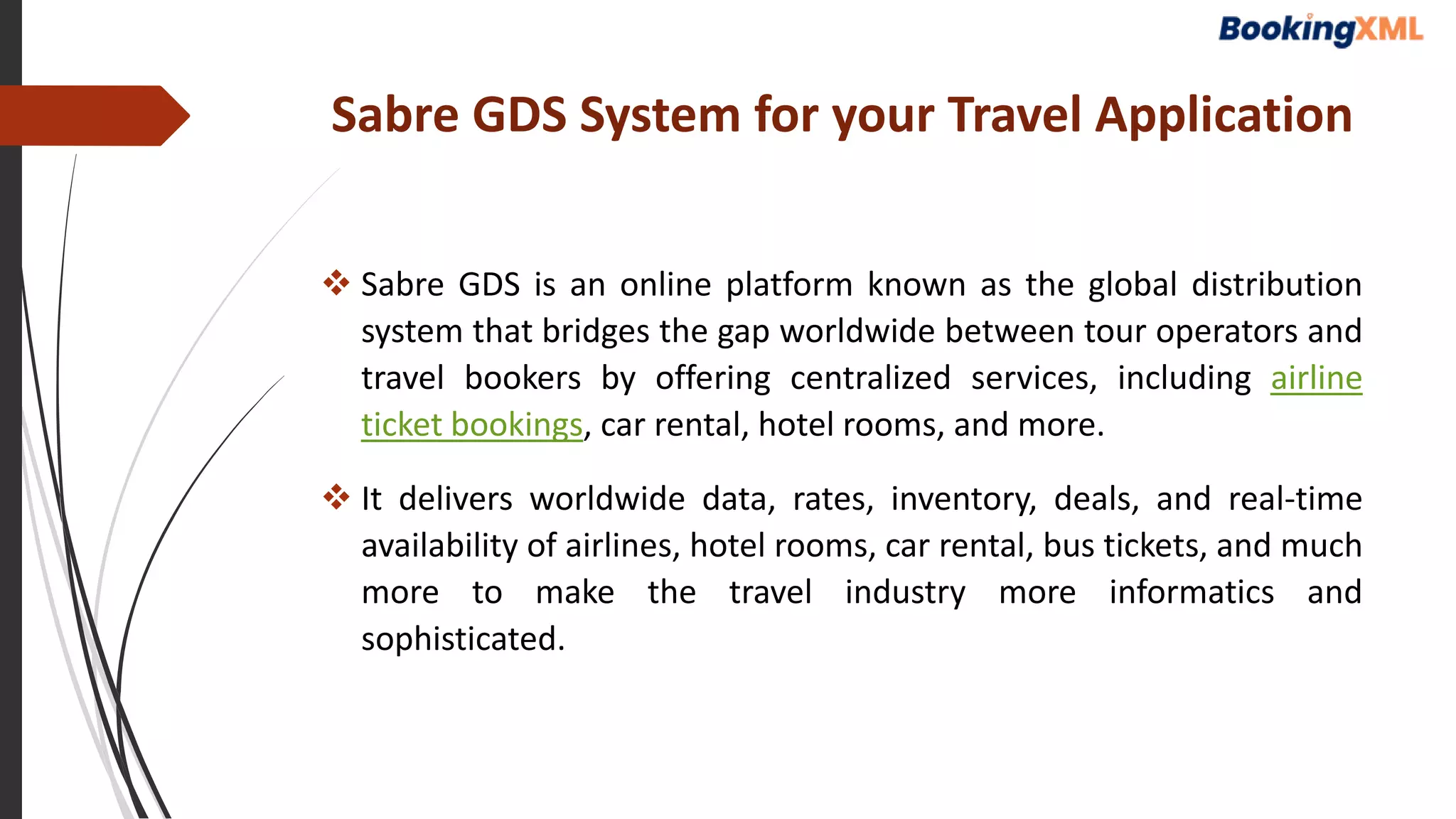 BookingXML

Sabre GDS System for your Travel Application

❖ Sabre GDS is an online platform known as the global distribution system that bridges the gap worldwide between tour operators and travel bookers by offering centralized services, including airline ticket bookings, car rental, hotel rooms, and more.

❖ It delivers worldwide data, rates, inventory, deals, and real-time availability of airlines, hotel rooms, car rental, bus tickets, and much more to make the travel industry more informatics and sophisticated.